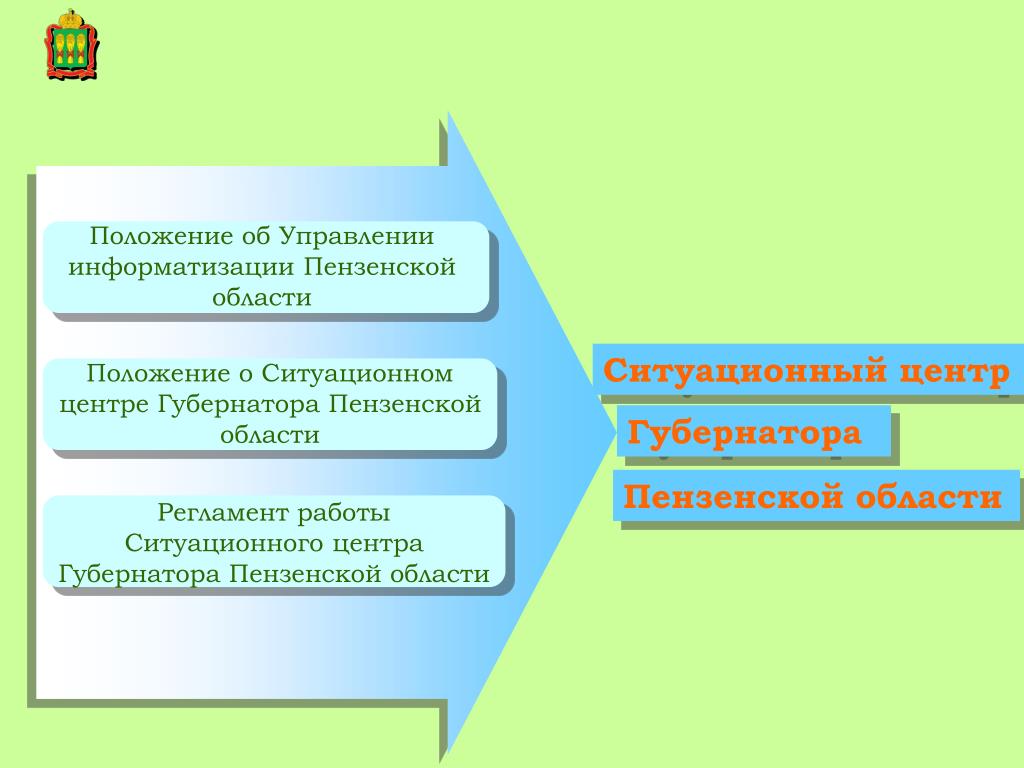 Положение об Управлении информатизации Пензенской области

Положение о Ситуационном центре Губернатора Пензенской области

Регламент работы Ситуационного центра Губернатора Пензенской области

Ситуационный центр

Губернатора

Пензенской области